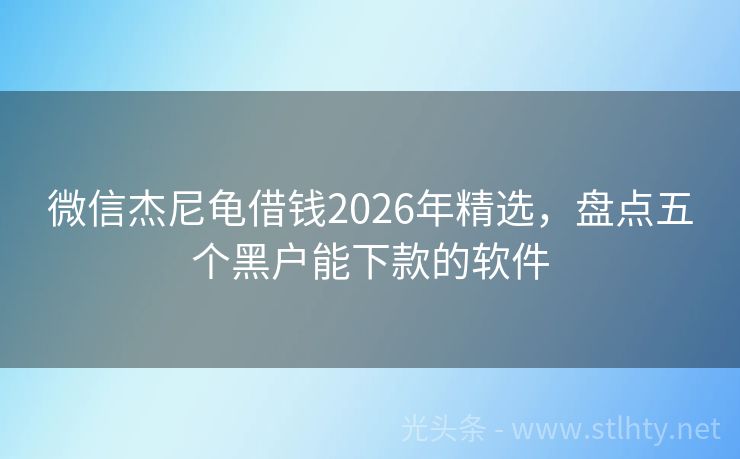 微信杰尼龟借钱2026年精选，盘点五个黑户能下款的软件

光头条 - www.stlhty.net